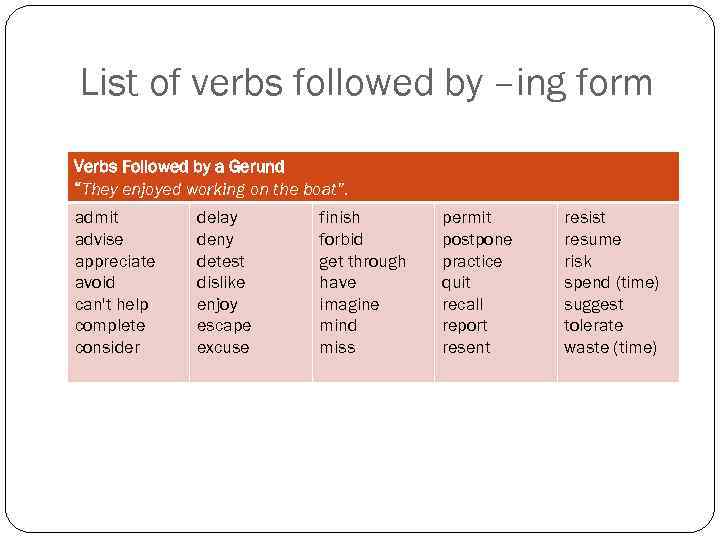 List of verbs followed by –ing form

Verbs Followed by a Gerund
"They enjoyed working on the boat".

| admit | delay | finish | permit | resist |
|---|---|---|---|---|
| advise | deny | forbid | postpone | resume |
| appreciate | detest | get through | practice | risk |
| avoid | dislike | have | quit | spend (time) |
| can't help | enjoy | imagine | recall | suggest |
| complete | escape | mind | report | tolerate |
| consider | excuse | miss | resent | waste (time) |